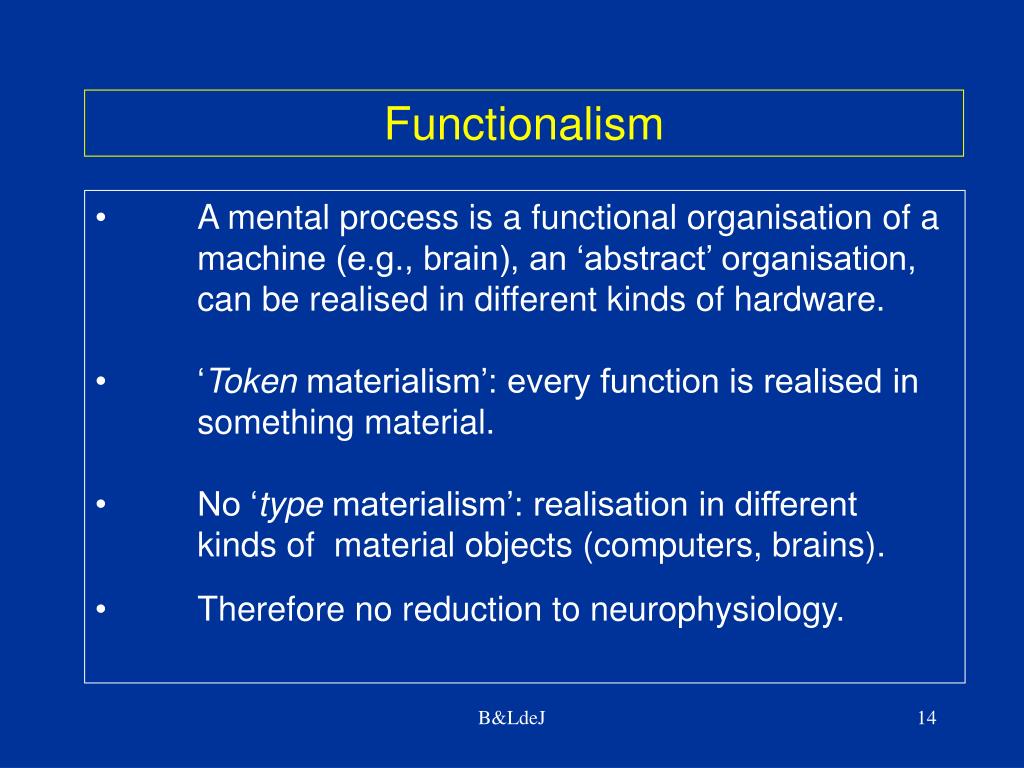 Functionalism

• A mental process is a functional organisation of a machine (e.g., brain), an ‘abstract’ organisation, can be realised in different kinds of hardware.

• ‘Token materialism’: every function is realised in something material.

• No ‘type materialism’: realisation in different kinds of material objects (computers, brains).

• Therefore no reduction to neurophysiology.

B&LdeJ

14